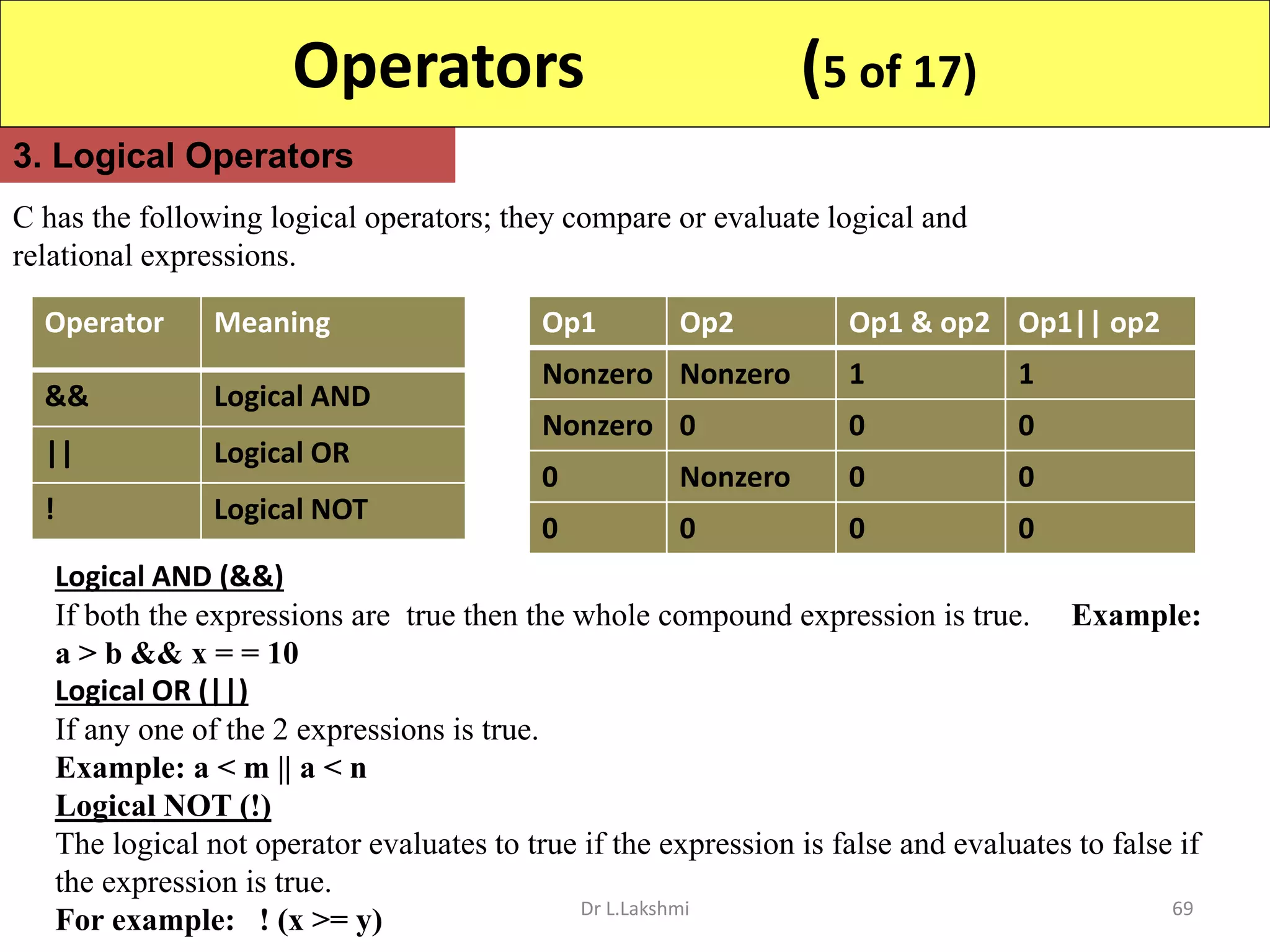 Operators (5 of 17)

3. Logical Operators

C has the following logical operators; they compare or evaluate logical and relational expressions.

| Operator | Meaning |
|---|---|
| && | Logical AND |
| \|\| | Logical OR |
| ! | Logical NOT |

| Op1 | Op2 | Op1 & op2 | Op1\|\| op2 |
|---|---|---|---|
| Nonzero | Nonzero | 1 | 1 |
| Nonzero | 0 | 0 | 0 |
| 0 | Nonzero | 0 | 0 |
| 0 | 0 | 0 | 0 |

Logical AND (&&)
If both the expressions are true then the whole compound expression is true. Example: a > b && x = = 10
Logical OR (||)
If any one of the 2 expressions is true.
Example: a < m || a < n
Logical NOT (!)
The logical not operator evaluates to true if the expression is false and evaluates to false if the expression is true.
For example: ! (x >= y)

Dr L.Lakshmi

69